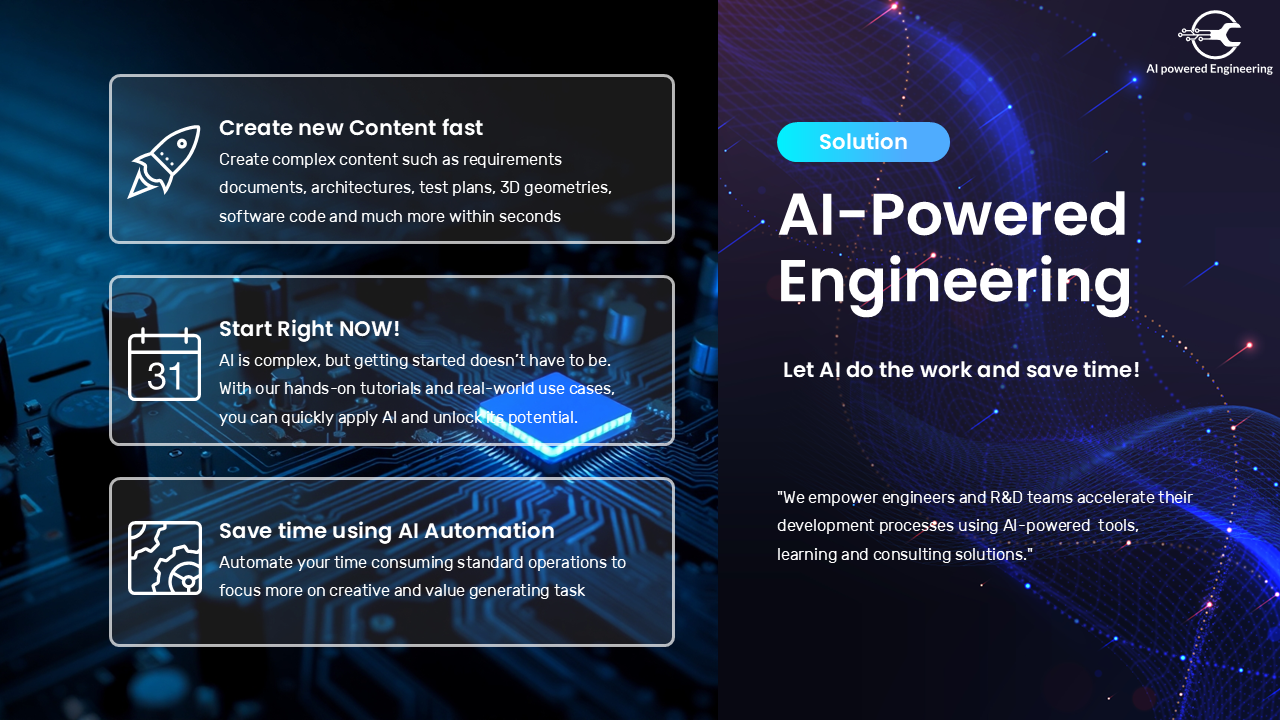 Create new Content fast

Create complex content such as requirements documents, architectures, test plans, 3D geometries, software code and much more within seconds

31

Start Right NOW!

AI is complex, but getting started doesn't have to be. With our hands-on tutorials and real-world use cases, you can quickly apply AI and unlock its potential.

Save time using AI Automation

Automate your time consuming standard operations to focus more on creative and value generating task

AI powered Engineering

Solution

AI-Powered Engineering

Let AI do the work and save time!

"We empower engineers and R&D teams accelerate their development processes using AI-powered tools, learning and consulting solutions."